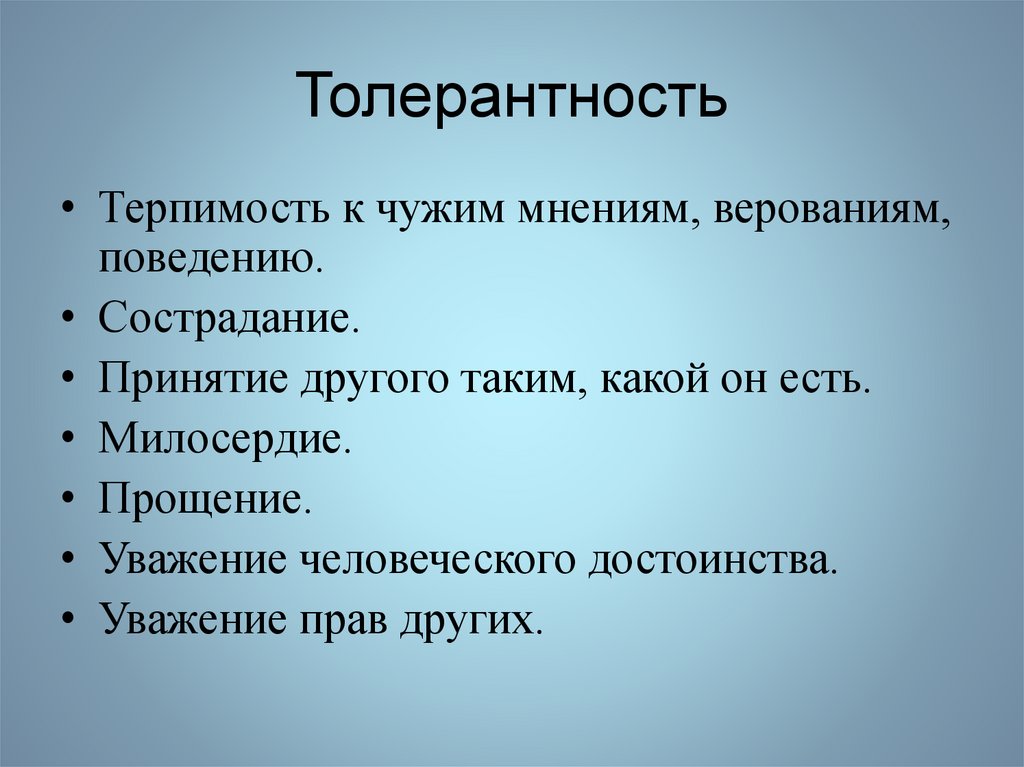 Толерантность

• Терпимость к чужим мнениям, верованиям, поведению.
• Сострадание.
• Принятие другого таким, какой он есть.
• Милосердие.
• Прощение.
• Уважение человеческого достоинства.
• Уважение прав других.